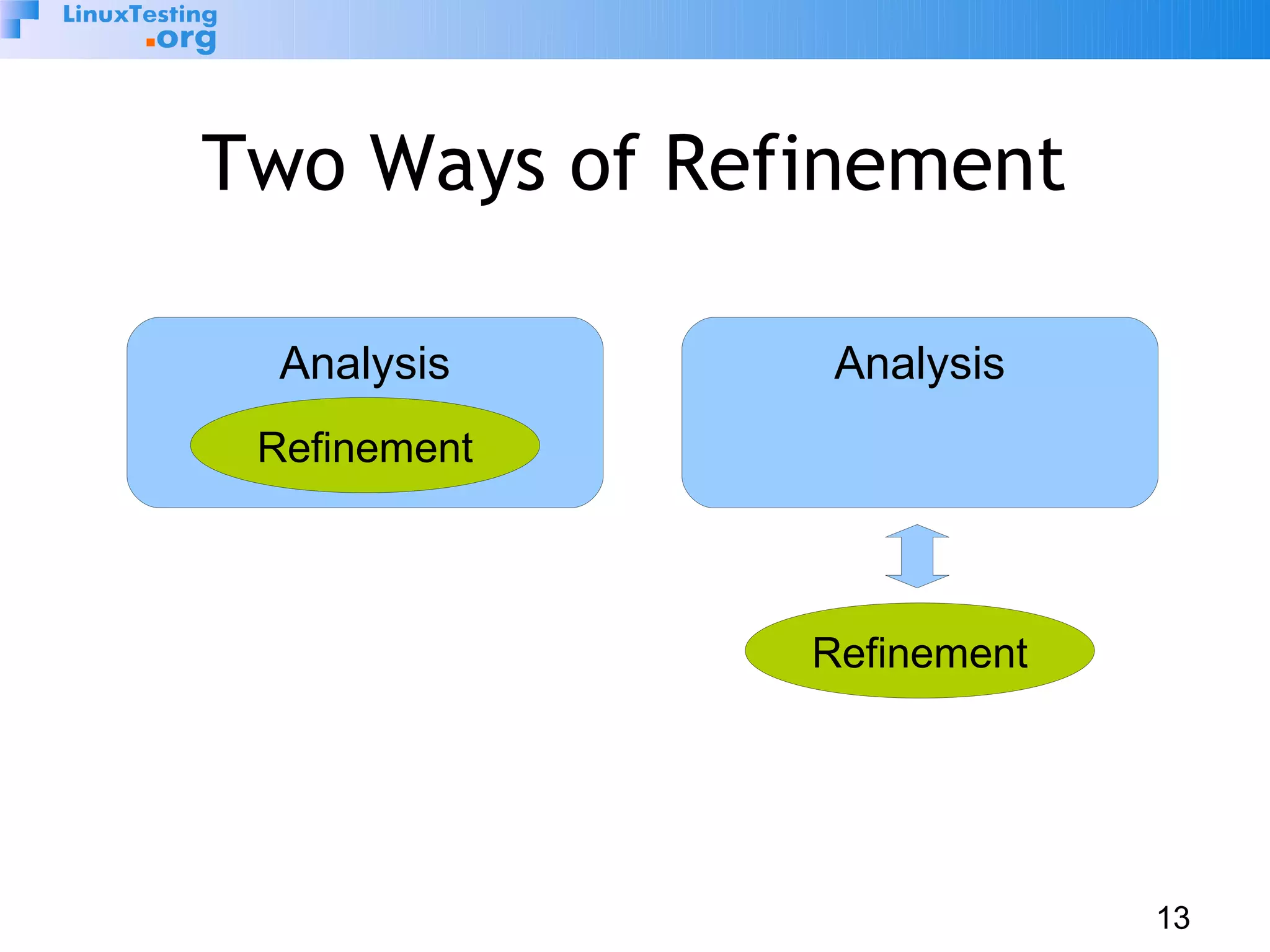 LinuxTesting
.org

Two Ways of Refinement

Analysis

Refinement

Analysis

Refinement

13